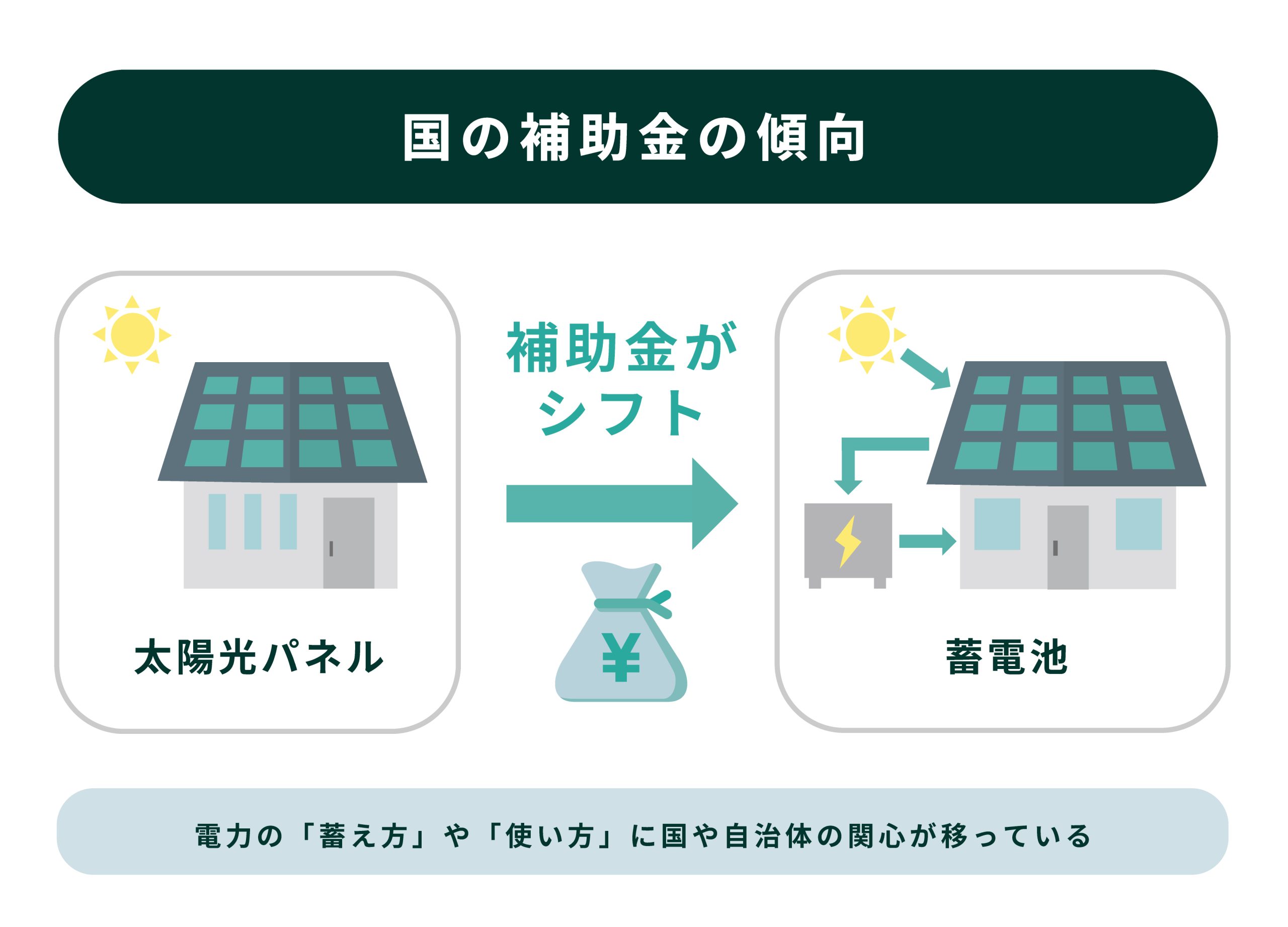 国の補助金の傾向

太陽光パネル

補助金がシフト

¥

蓄電池

電力の「蓄え方」や「使い方」に国や自治体の関心が移っている